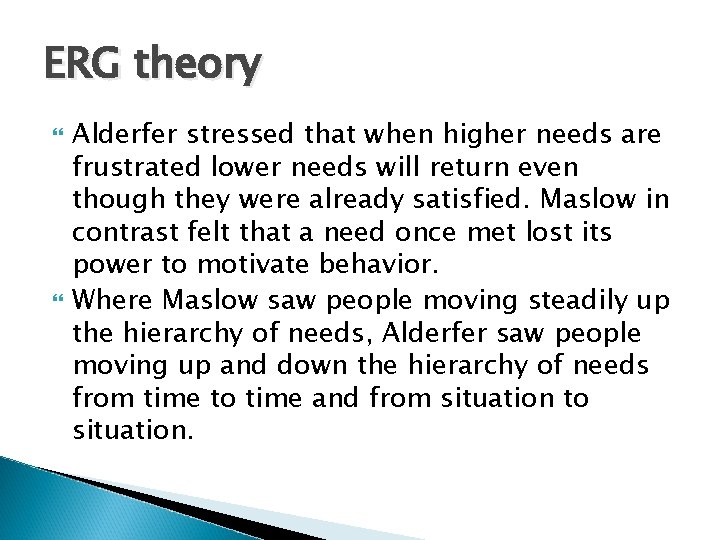 ERG theory

Alderfer stressed that when higher needs are frustrated lower needs will return even though they were already satisfied. Maslow in contrast felt that a need once met lost its power to motivate behavior.

Where Maslow saw people moving steadily up the hierarchy of needs, Alderfer saw people moving up and down the hierarchy of needs from time to time and from situation to situation.